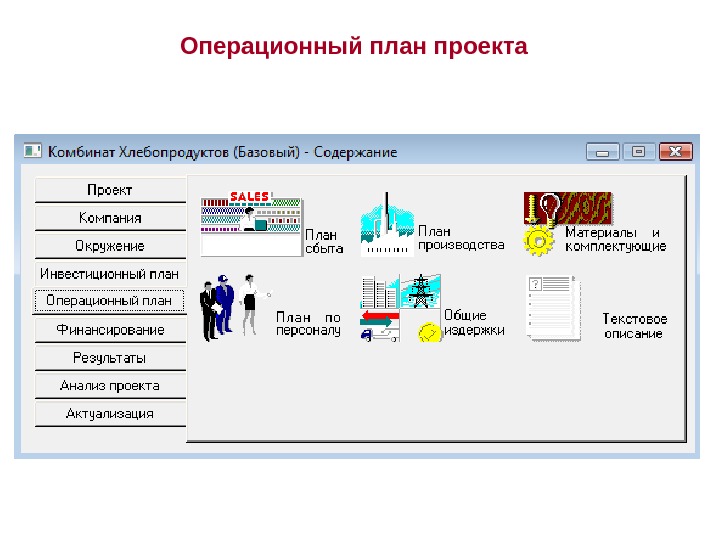 Операционный план проекта

Комбинат Хлебопродуктов (Базовый) - Содержание

Проект
Компания
Окружение
Инвестиционный план
Операционный план
Финансирование
Результаты
Анализ проекта
Актуализация

SALES

План сбыта

План производства

Материалы и комплектующие

План по персоналу

Общие издержки

Текстовое описание